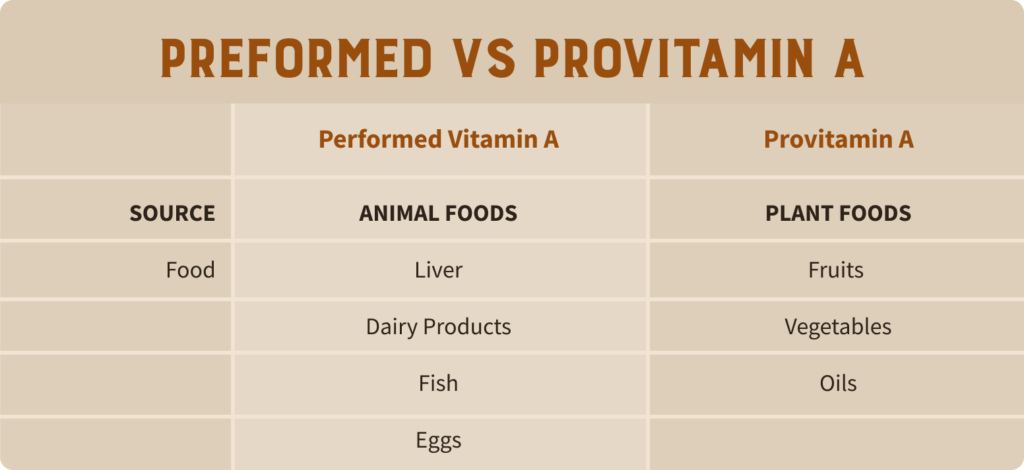 PREFORMED VS PROVITAMIN A

|  | Performed Vitamin A | Provitamin A |
|---|---|---|
| SOURCE | ANIMAL FOODS | PLANT FOODS |
| Food | Liver | Fruits |
|  | Dairy Products | Vegetables |
|  | Fish | Oils |
|  | Eggs |  |